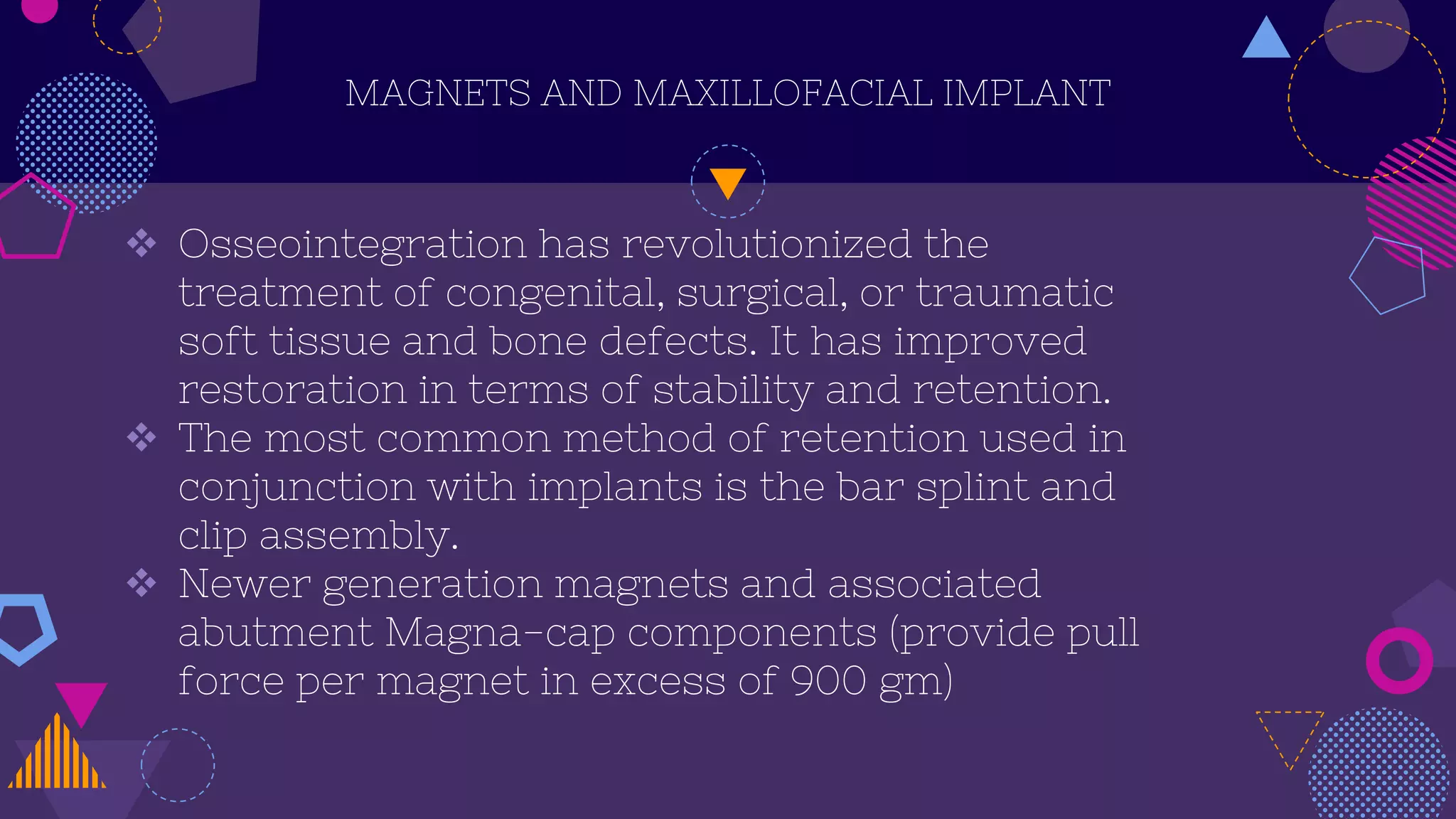 MAGNETS AND MAXILLOFACIAL IMPLANT

❖ Osseointegration has revolutionized the treatment of congenital, surgical, or traumatic soft tissue and bone defects. It has improved restoration in terms of stability and retention.

❖ The most common method of retention used in conjunction with implants is the bar splint and clip assembly.

❖ Newer generation magnets and associated abutment Magna-cap components (provide pull force per magnet in excess of 900 gm)